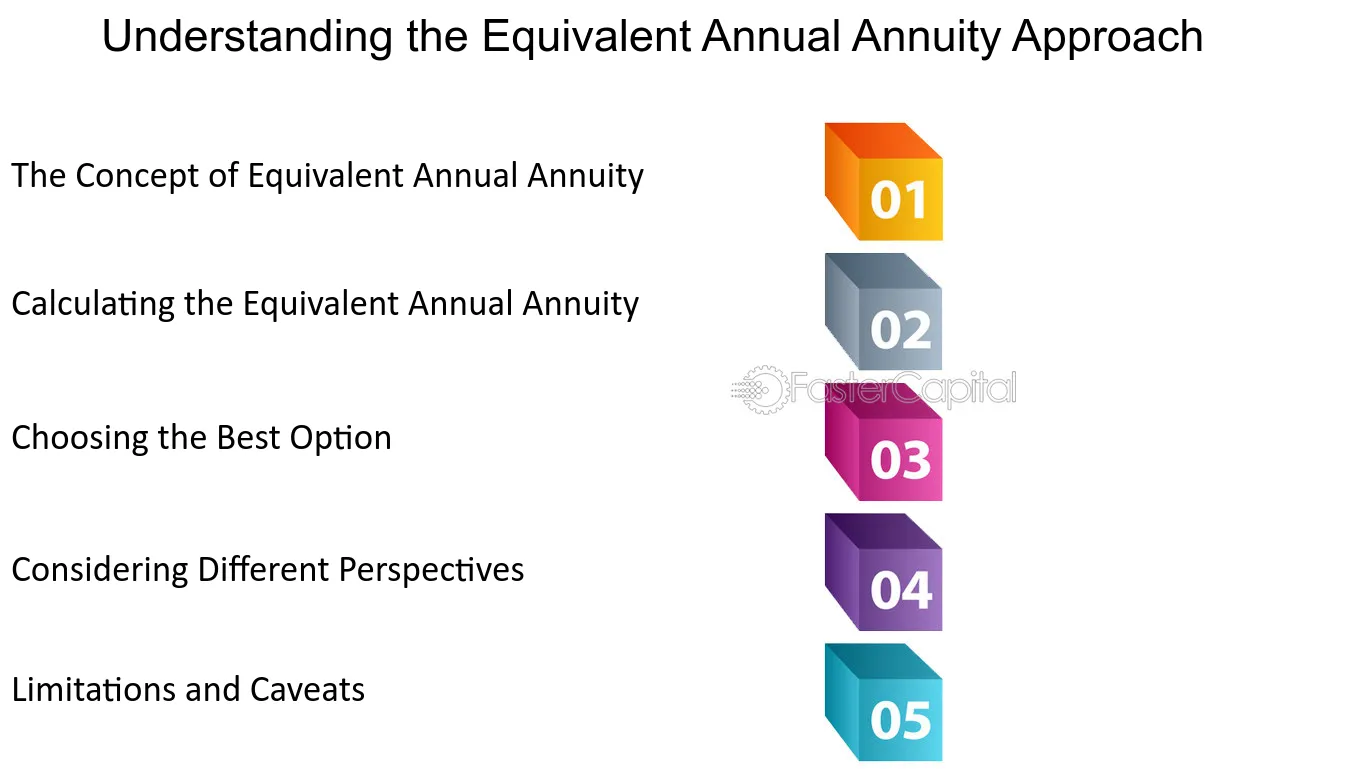 Understanding the Equivalent Annual Annuity Approach

The Concept of Equivalent Annual Annuity

01

Calculating the Equivalent Annual Annuity

02

Choosing the Best Option

03

Considering Different Perspectives

04

Limitations and Caveats

05

FasterCapital